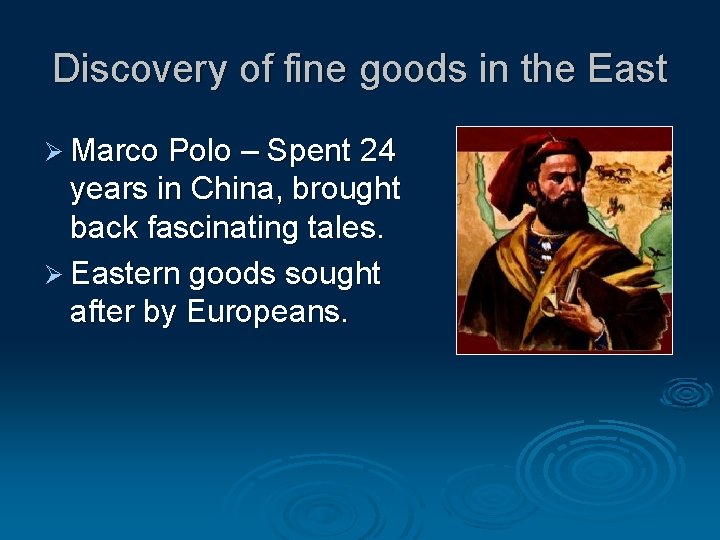 Discovery of fine goods in the East

➢ Marco Polo – Spent 24 years in China, brought back fascinating tales.

➢ Eastern goods sought after by Europeans.